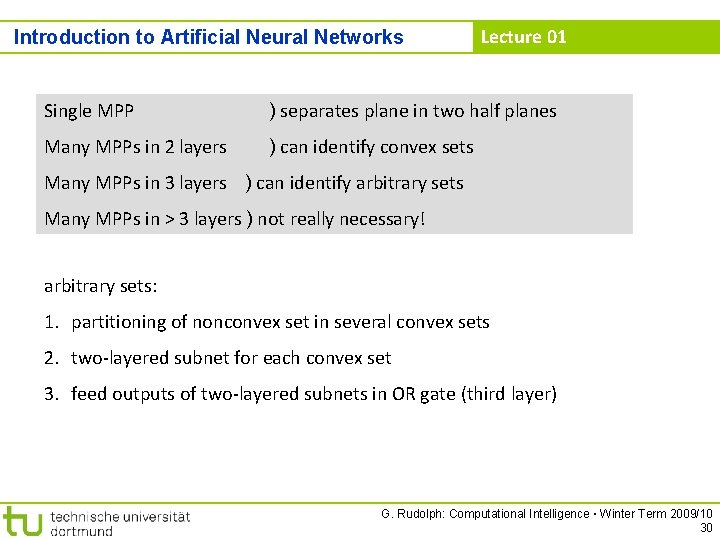 Introduction to Artificial Neural Networks

Lecture 01

Single MPP ) separates plane in two half planes

Many MPPs in 2 layers ) can identify convex sets

Many MPPs in 3 layers ) can identify arbitrary sets

Many MPPs in > 3 layers ) not really necessary!

arbitrary sets:

1. partitioning of nonconvex set in several convex sets

2. two-layered subnet for each convex set

3. feed outputs of two-layered subnets in OR gate (third layer)

tu technische universität dortmund

G. Rudolph: Computational Intelligence ▪ Winter Term 2009/10
30